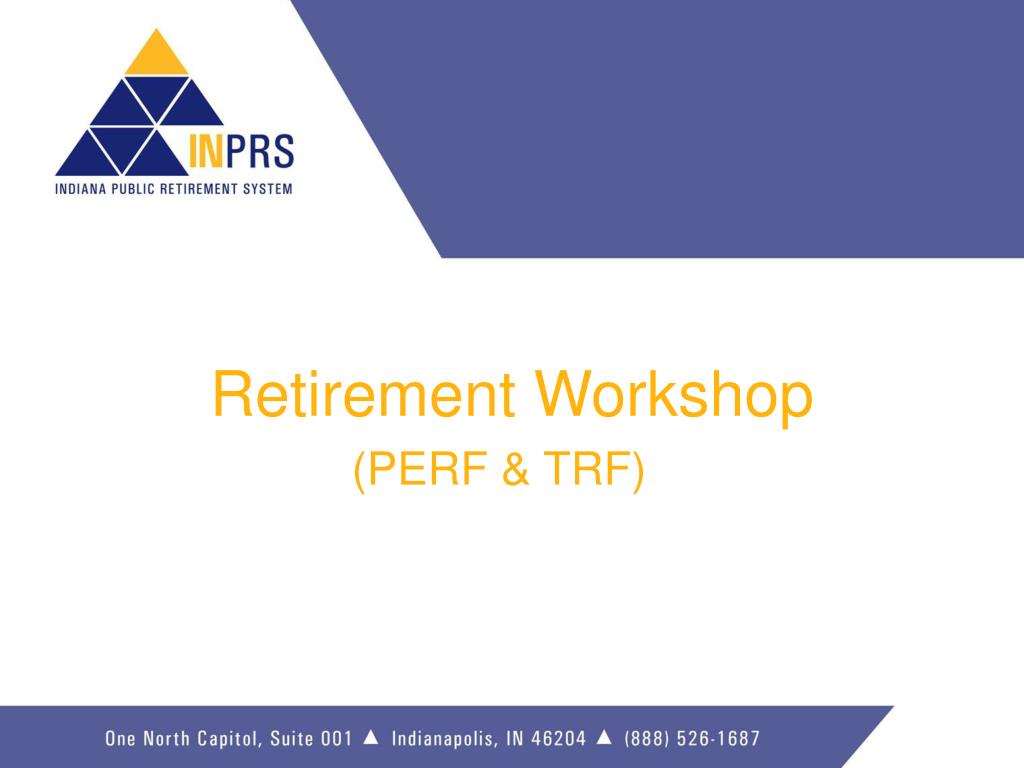 INPRS
INDIANA PUBLIC RETIREMENT SYSTEM

Retirement Workshop
(PERF & TRF)

One North Capitol, Suite 001 ▲ Indianapolis, IN 46204 ▲ (888) 526-1687